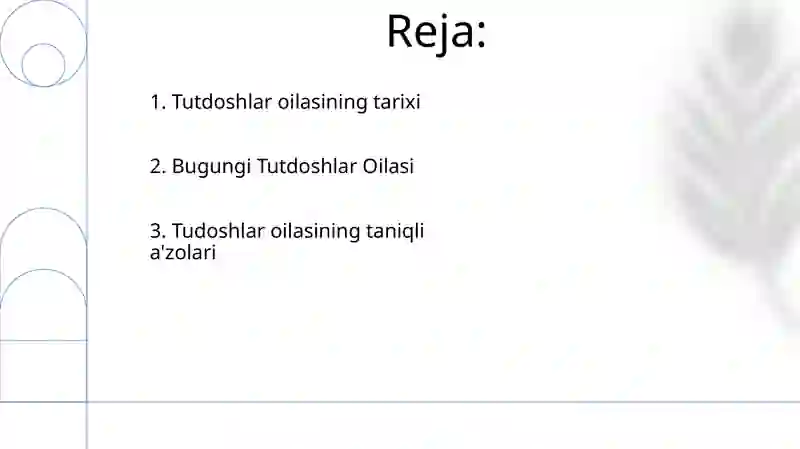 Reja:

1. Tutdoshlar oilasining tarixi

2. Bugungi Tutdoshlar Oilasi

3. Tudoshlar oilasining taniqli a'zolari